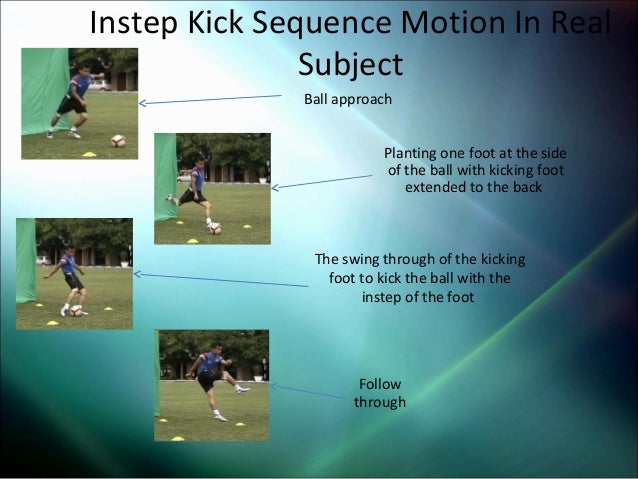 Instep Kick Sequence Motion In Real Subject

Ball approach

Planting one foot at the side of the ball with kicking foot extended to the back

The swing through of the kicking foot to kick the ball with the instep of the foot

Follow through